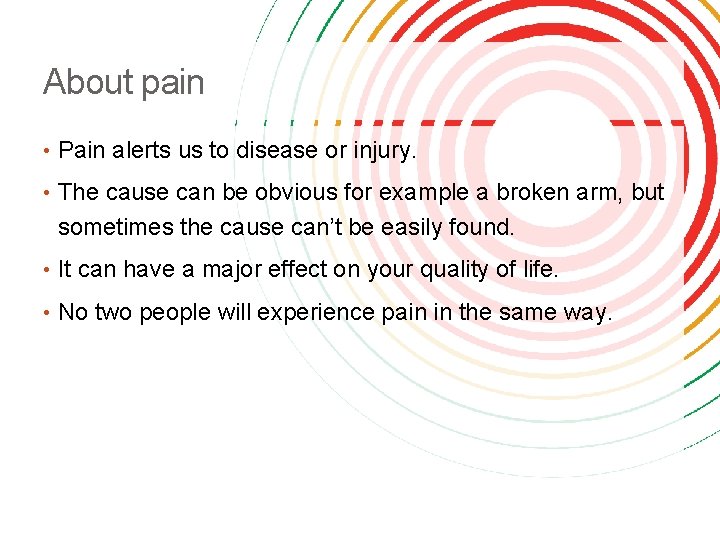 About pain

• Pain alerts us to disease or injury.

• The cause can be obvious for example a broken arm, but sometimes the cause can't be easily found.

• It can have a major effect on your quality of life.

• No two people will experience pain in the same way.